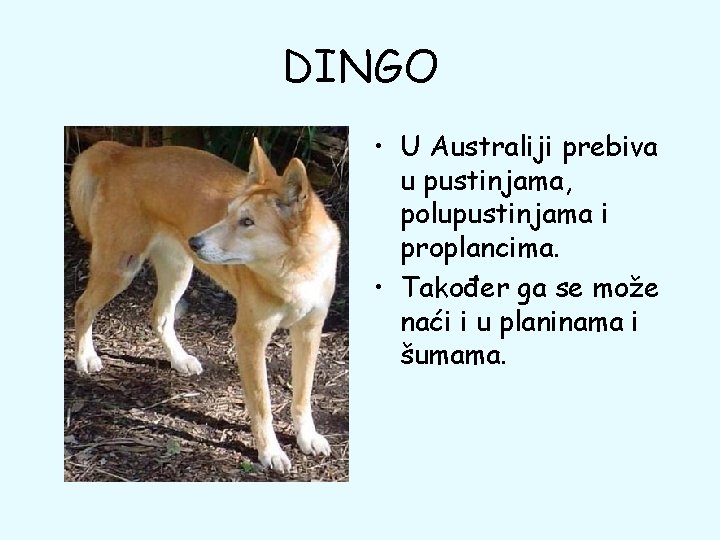 DINGO

• U Australiji prebiva u pustinjama, polupustinjama i proplancima.
• Također ga se može naći i u planinama i šumama.